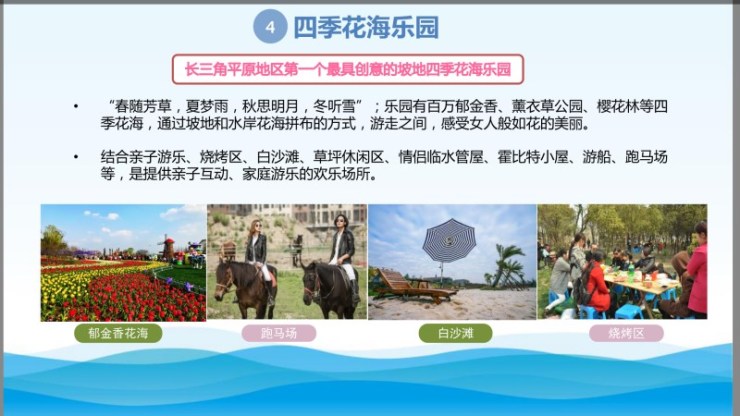 4 四季花海乐园

长三角平原地区第一个最具创意的坡地四季花海乐园

• “春随芳草，夏梦雨，秋思明月，冬听雪”；乐园有百万郁金香、薰衣草公园、樱花林等四季花海，通过坡地和水岸花海拼布的方式，游走之间，感受女人般如花的美丽。

• 结合亲子游乐、烧烤区、白沙滩、草坪休闲区、情侣临水管屋、霍比特小屋、游船、跑马场等，是提供亲子互动、家庭游乐的欢乐场所。

郁金香花海

跑马场

白沙滩

烧烤区